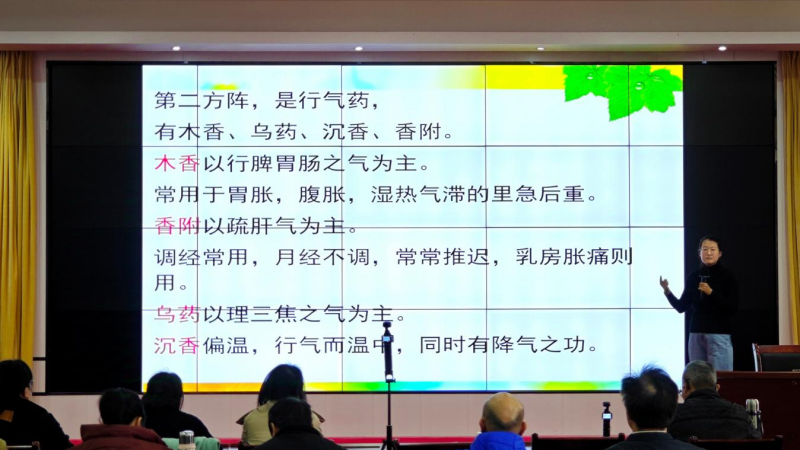 第二方阵，是行气药，
有木香、乌药、沉香、香附。
木香以行脾胃肠之气为主。
常用于胃胀，腹胀，湿热气滞的里急后重。
香附以疏肝气为主。
调经常用，月经不调，常常推迟，乳房胀痛则用。
乌药以理三焦之气为主。
沉香偏温，行气而温中，同时有降气之功。